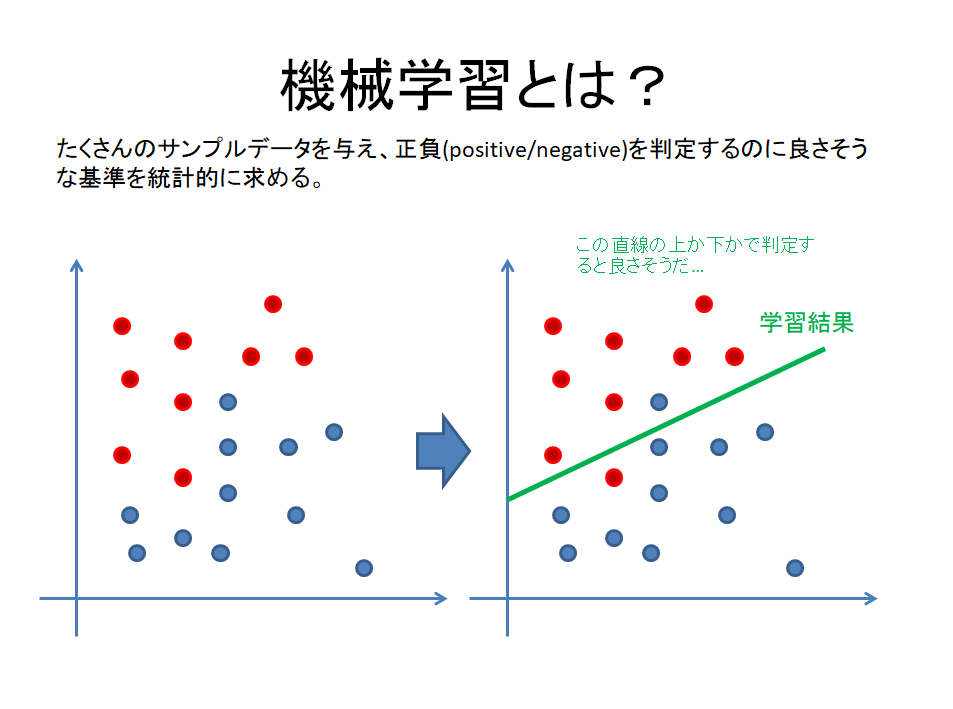 機械学習とは？

たくさんのサンプルデータを与え、正負(positive/negative)を判定するのに良さそうな基準を統計的に求める。

この直線の上か下かで判定すると良さそうだ…

学習結果